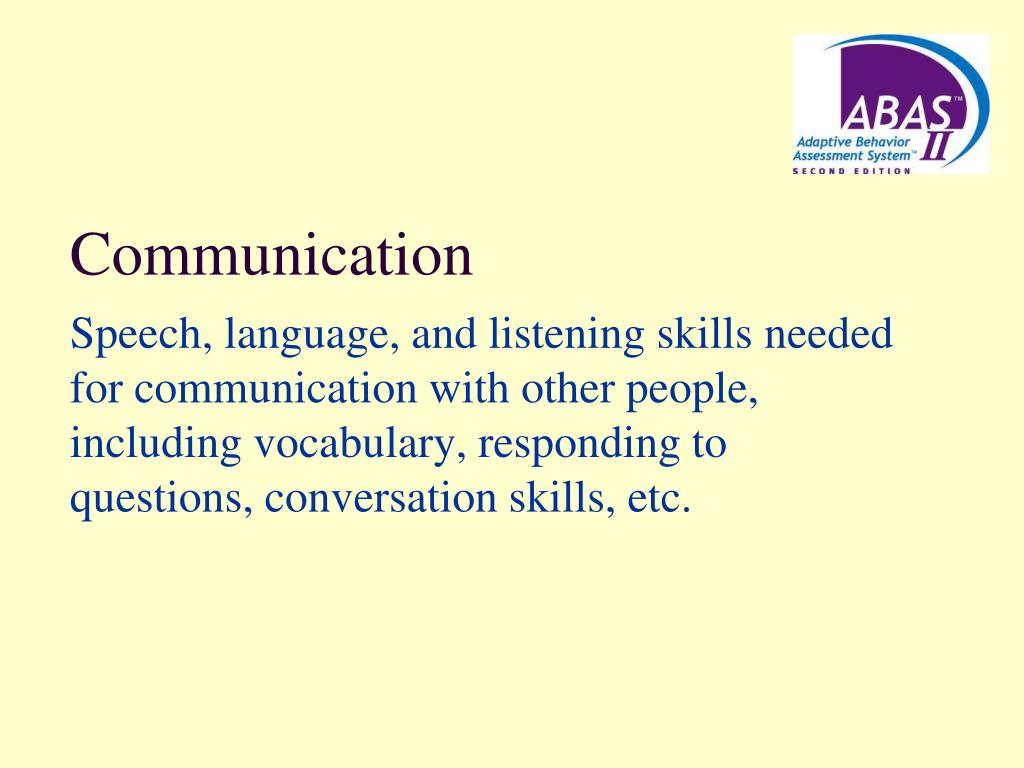 ABAS™ II
Adaptive Behavior Assessment System™
SECOND EDITION

Communication

Speech, language, and listening skills needed for communication with other people, including vocabulary, responding to questions, conversation skills, etc.